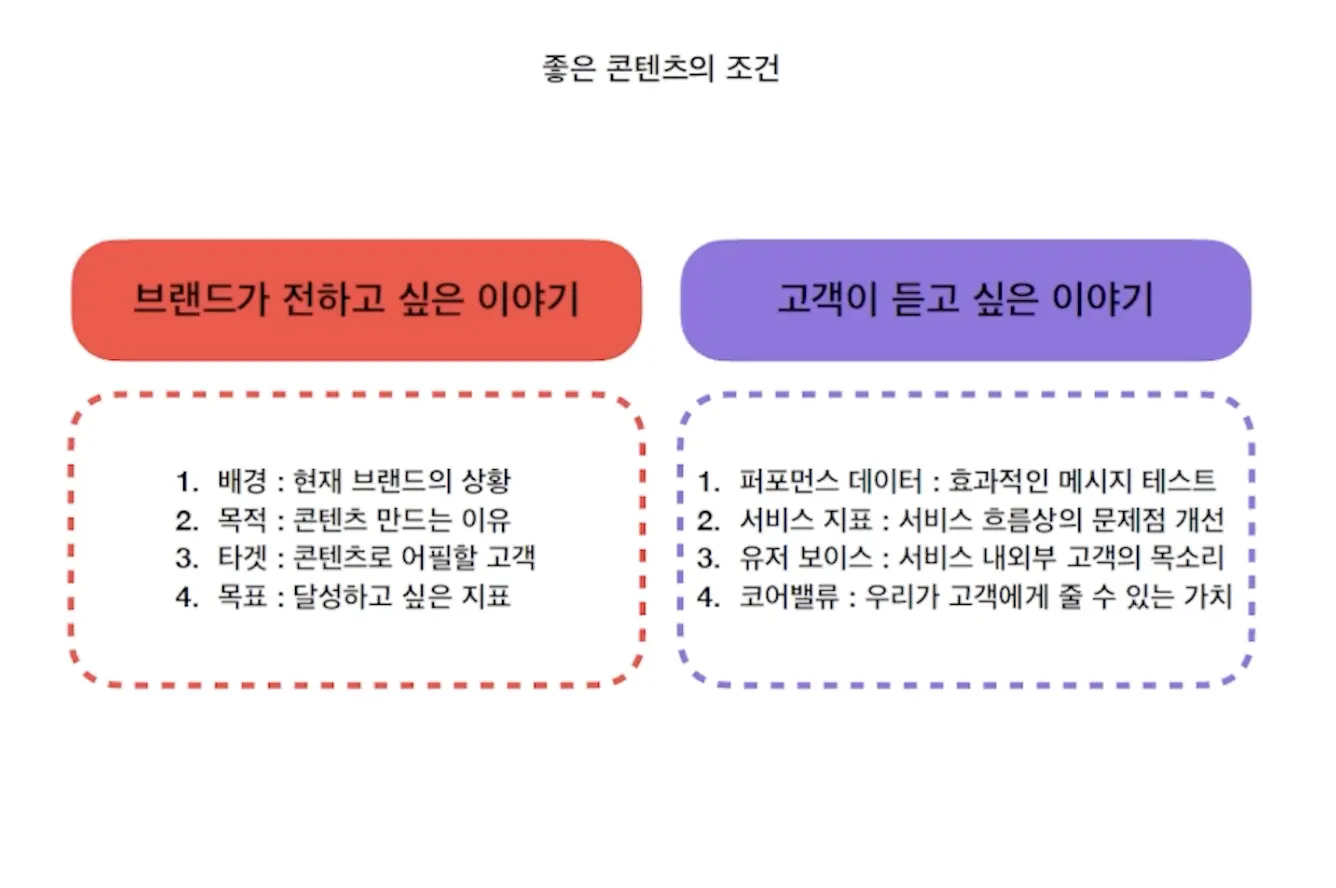 좋은 콘텐츠의 조건

브랜드가 전하고 싶은 이야기

1. 배경 : 현재 브랜드의 상황
2. 목적 : 콘텐츠 만드는 이유
3. 타겟 : 콘텐츠로 어필할 고객
4. 목표 : 달성하고 싶은 지표

고객이 듣고 싶은 이야기

1. 퍼포먼스 데이터 : 효과적인 메시지 테스트
2. 서비스 지표 : 서비스 흐름상의 문제점 개선
3. 유저 보이스 : 서비스 내외부 고객의 목소리
4. 코어밸류 : 우리가 고객에게 줄 수 있는 가치